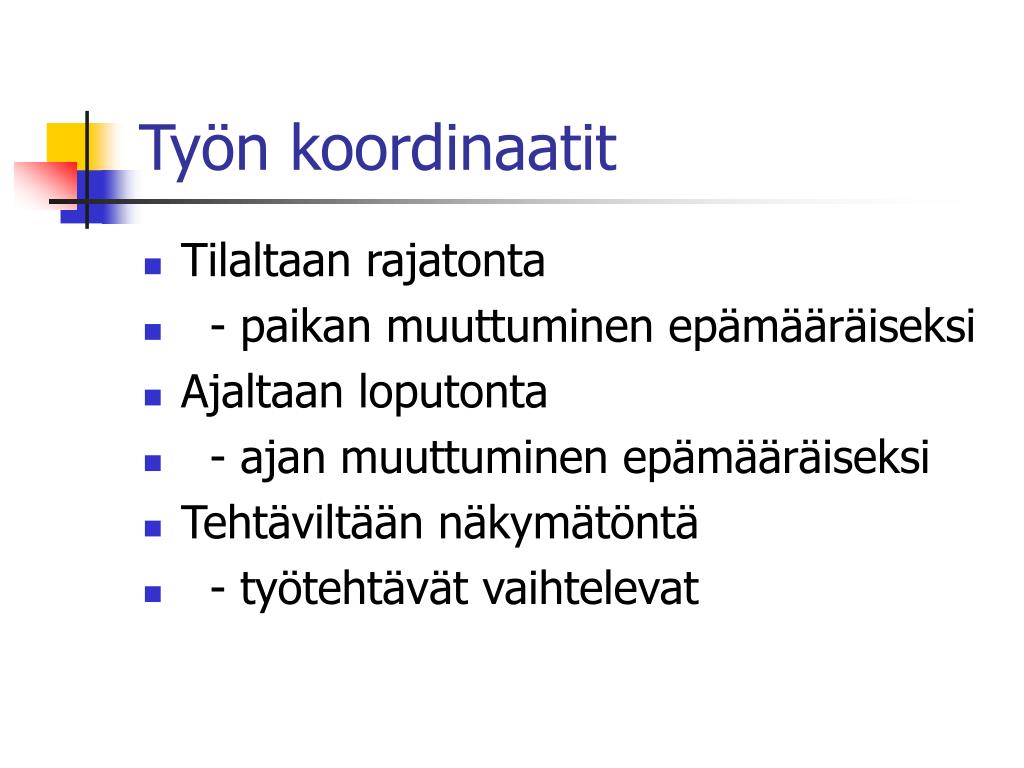 Työn koordinaatit

- Tilaltaan rajatonta
- - paikan muuttuminen epämääräiseksi
- Ajaltaan loputonta
- - ajan muuttuminen epämääräiseksi
- Tehtäviltään näkymätöntä
- - työtehtävät vaihtelevat